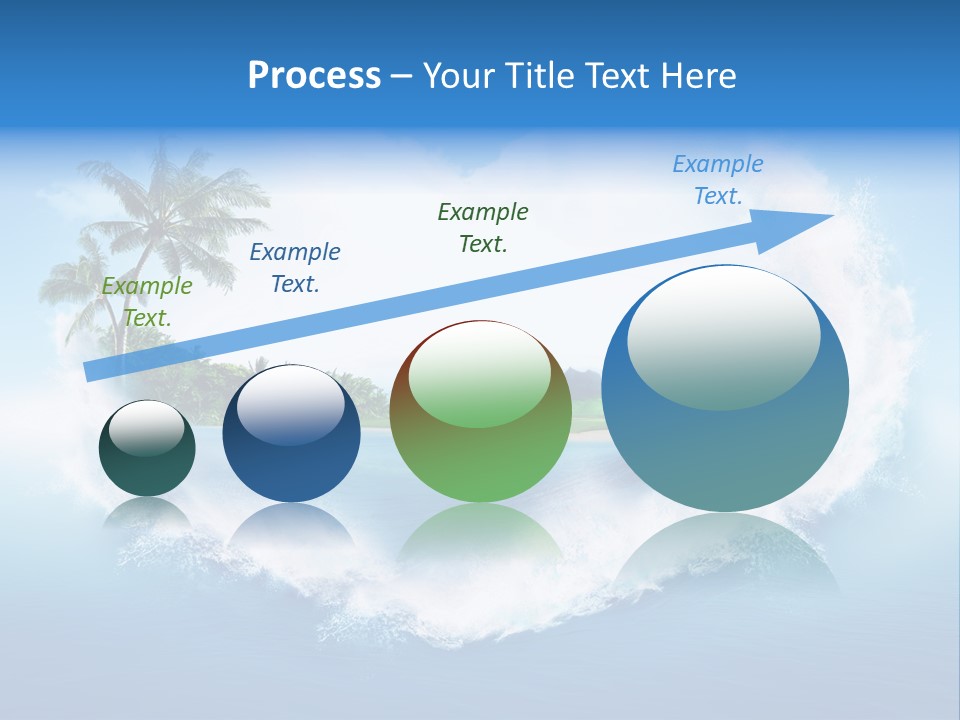 Process – Your Title Text Here

Example Text.

Example Text.

Example Text.

Example Text.